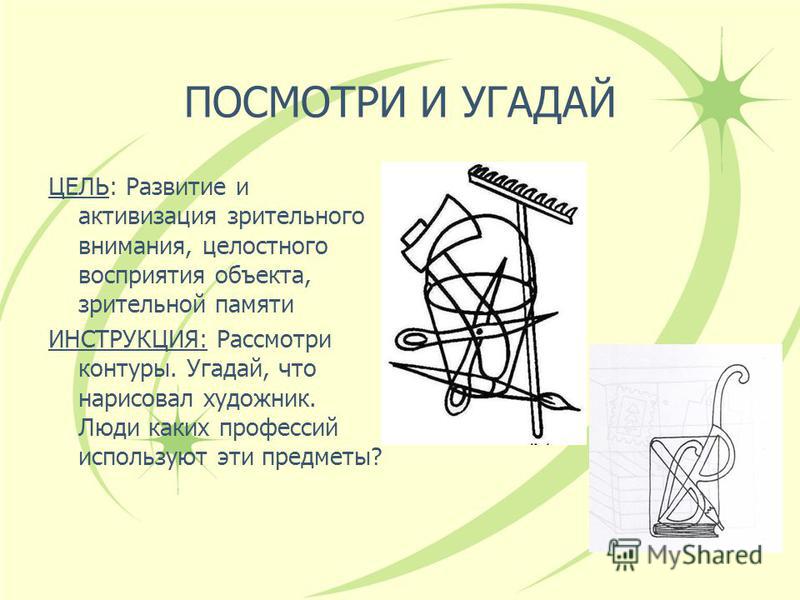 ПОСМОТРИ И УГАДАЙ

ЦЕЛЬ: Развитие и активизация зрительного внимания, целостного восприятия объекта, зрительной памяти

ИНСТРУКЦИЯ: Рассмотри контуры. Угадай, что нарисовал художник. Люди каких профессий используют эти предметы?

MyShared